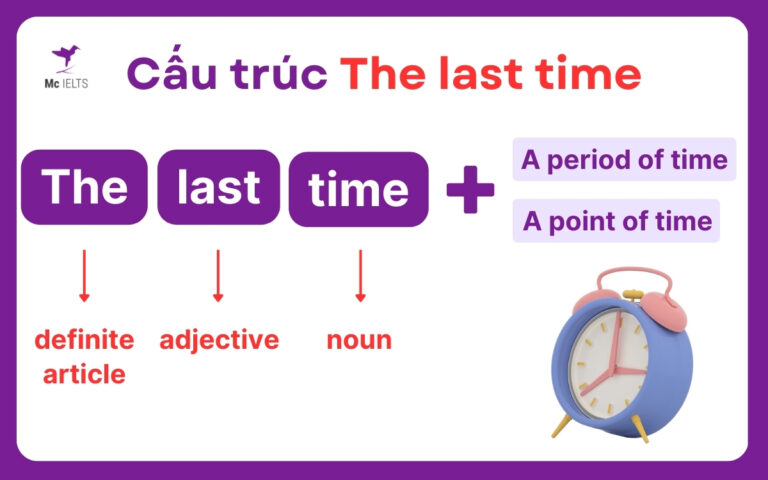 Mc IELTS

Cấu trúc The last time

The last time + A period of time

A point of time

definite article

adjective

noun